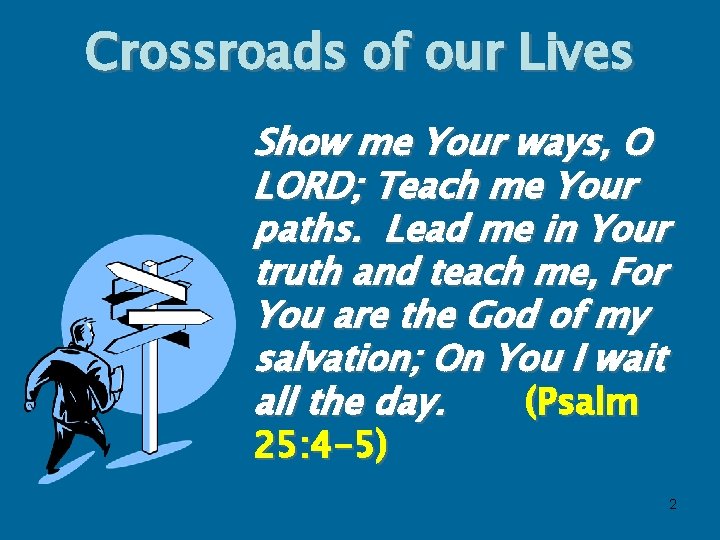 Crossroads of our Lives

Show me Your ways, O LORD; Teach me Your paths. Lead me in Your truth and teach me, For You are the God of my salvation; On You I wait all the day. (Psalm 25:4-5)

2